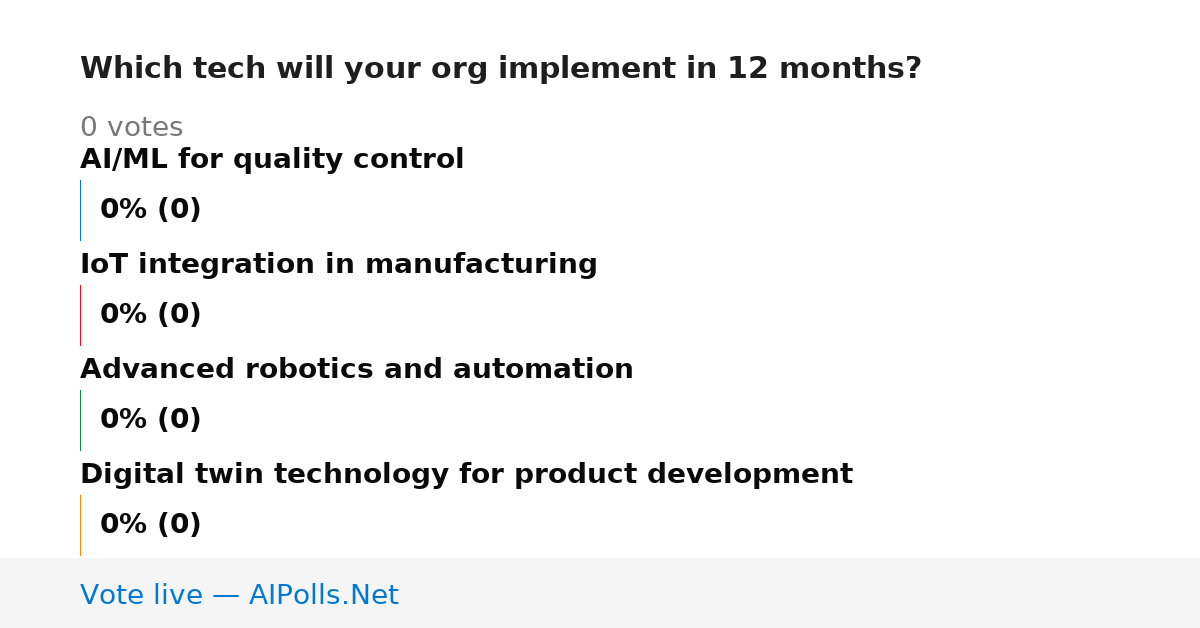 Which tech will your org implement in 12 months?

0 votes

AI/ML for quality control

0% (0)

IoT integration in manufacturing

0% (0)

Advanced robotics and automation

0% (0)

Digital twin technology for product development

0% (0)

Vote live — AIPolls.Net